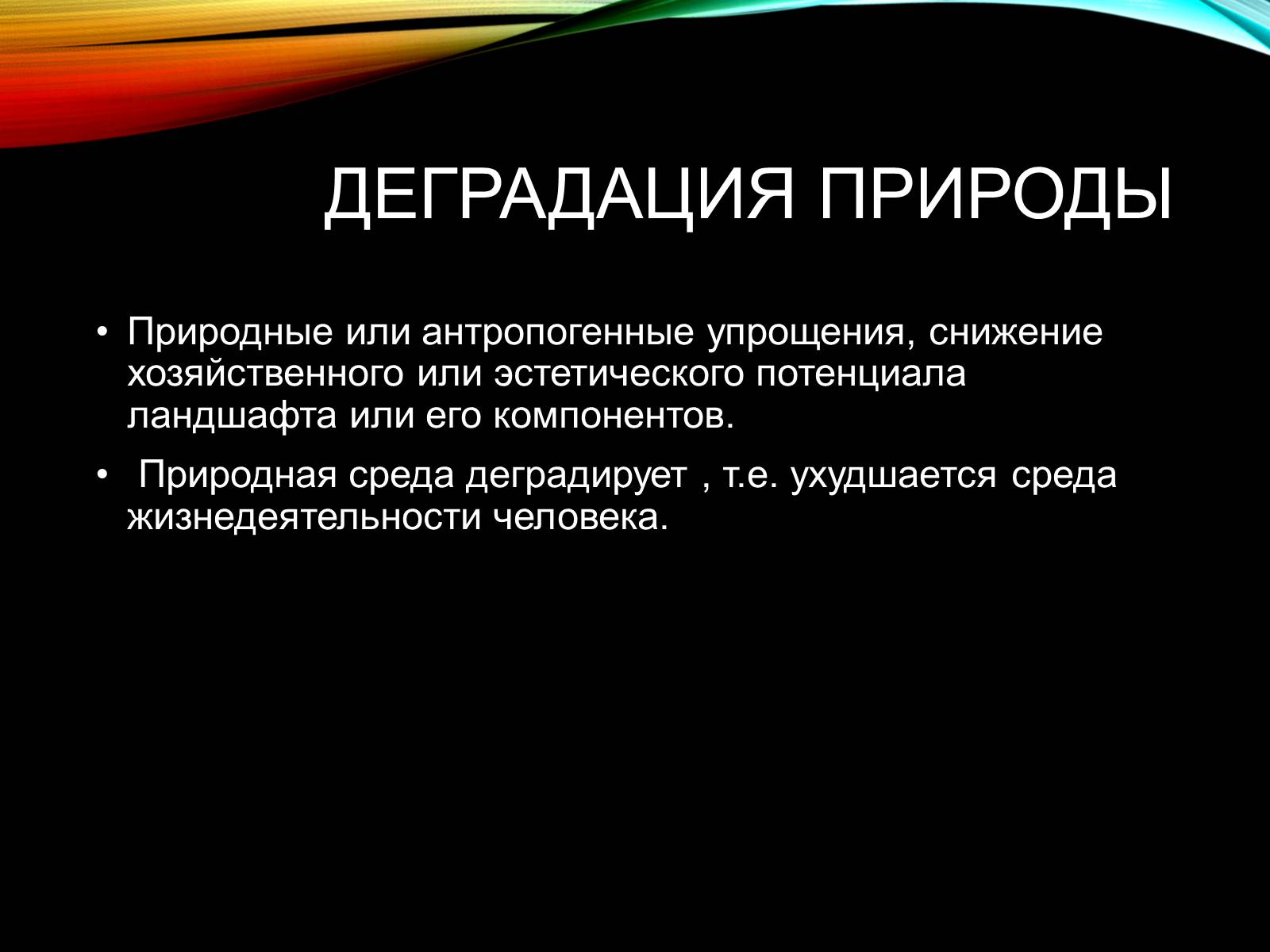 ДЕГРАДАЦИЯ ПРИРОДЫ

• Природные или антропогенные упрощения, снижение хозяйственного или эстетического потенциала ландшафта или его компонентов.

• Природная среда деградирует , т.е. ухудшается среда жизнедеятельности человека.